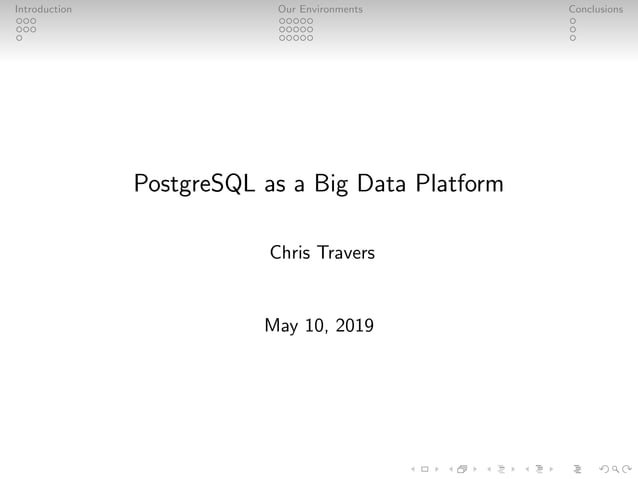 Introduction Our Environments Conclusions

PostgreSQL as a Big Data Platform

Chris Travers

May 10, 2019